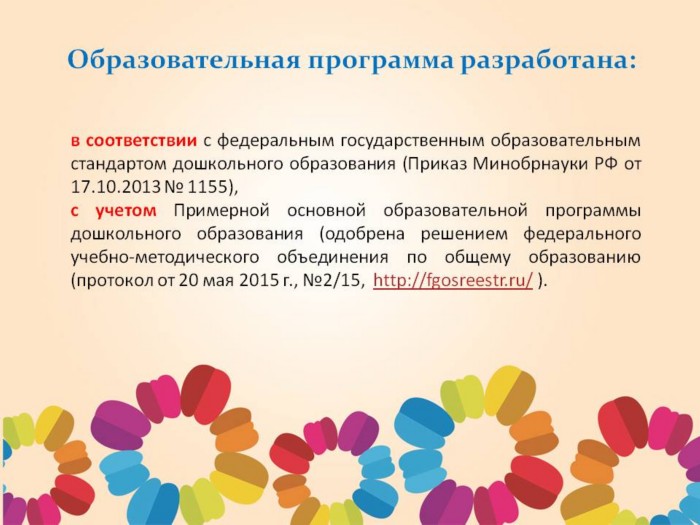 Образовательная программа разработана:

в соответствии с федеральным государственным образовательным стандартом дошкольного образования (Приказ Минобрнауки РФ от 17.10.2013 № 1155),
с учетом Примерной основной образовательной программы дошкольного образования (одобрена решением федерального учебно-методического объединения по общему образованию (протокол от 20 мая 2015 г., №2/15, http://fgosreestr.ru/ ).